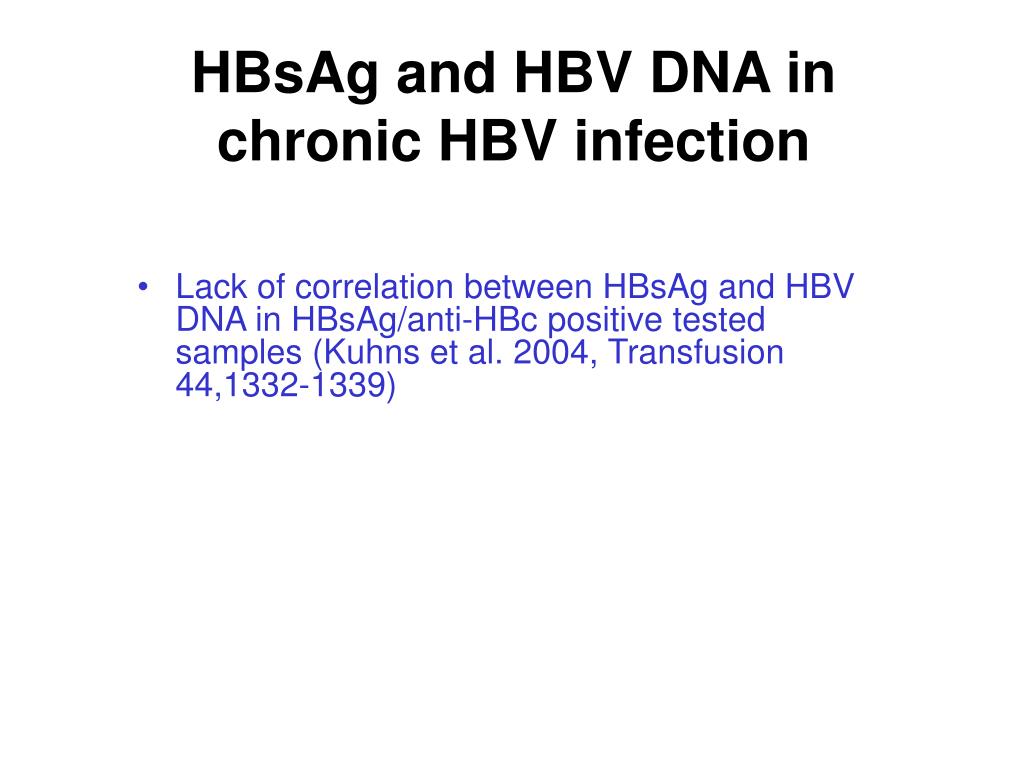 HBsAg and HBV DNA in chronic HBV infection

• Lack of correlation between HBsAg and HBV DNA in HBsAg/anti-HBc positive tested samples (Kuhns et al. 2004, Transfusion 44,1332-1339)